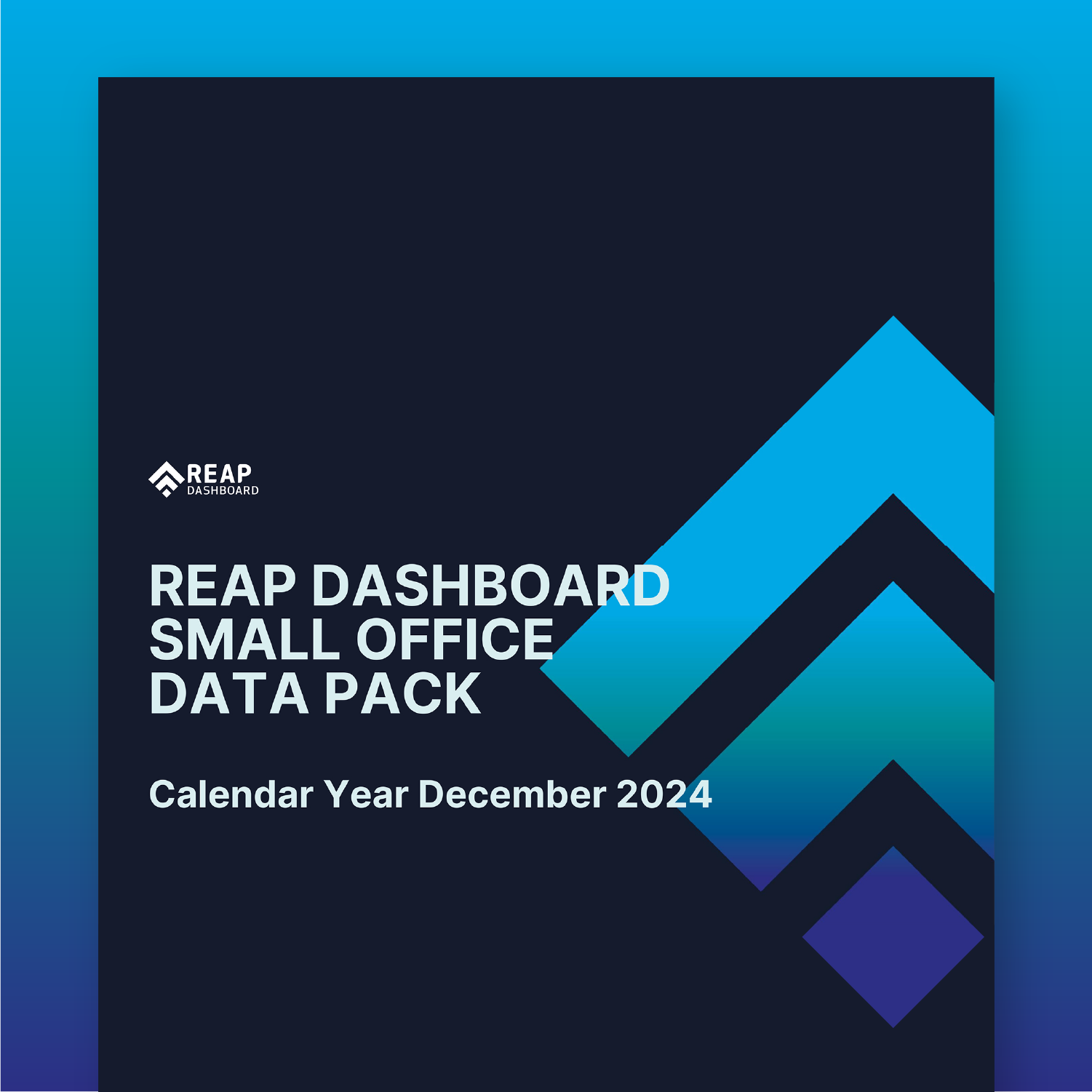 REAP
DASHBOARD

REAP DASHBOARD
SMALL OFFICE
DATA PACK

Calendar Year December 2024